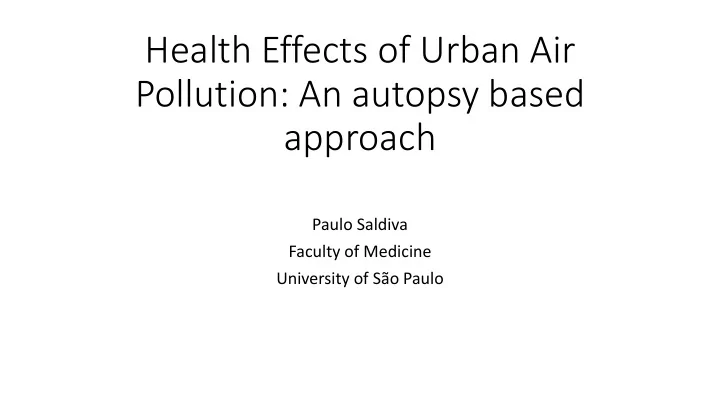 Health Effects of Urban Air Pollution: An autopsy based approach

Paulo Saldiva
Faculty of Medicine
University of São Paulo